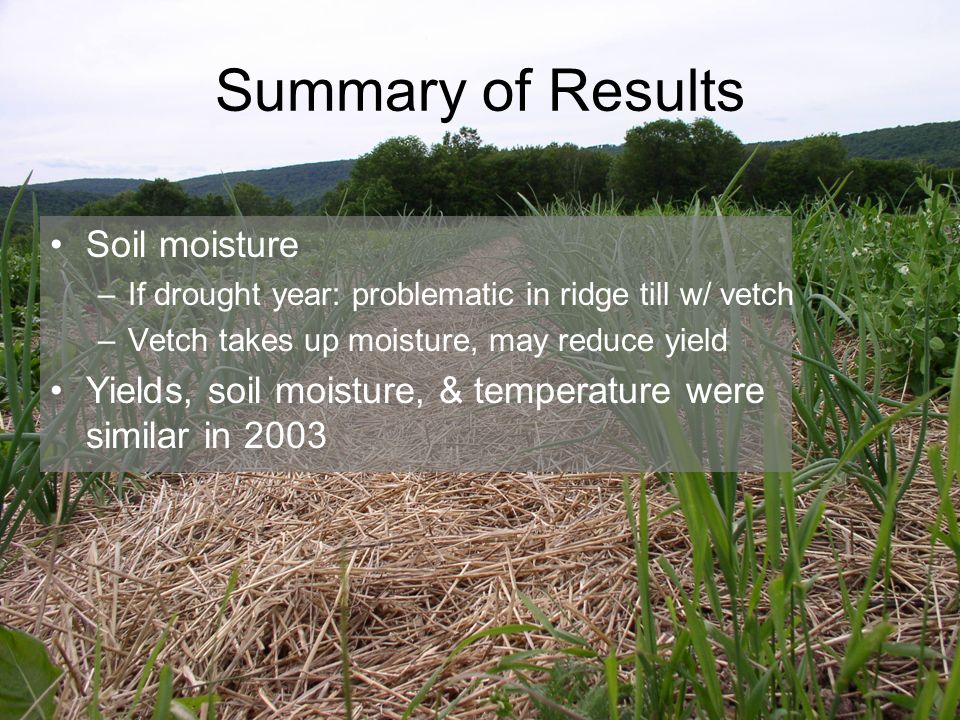 Summary of Results

• Soil moisture
– If drought year: problematic in ridge till w/ vetch
– Vetch takes up moisture, may reduce yield
• Yields, soil moisture, & temperature were similar in 2003